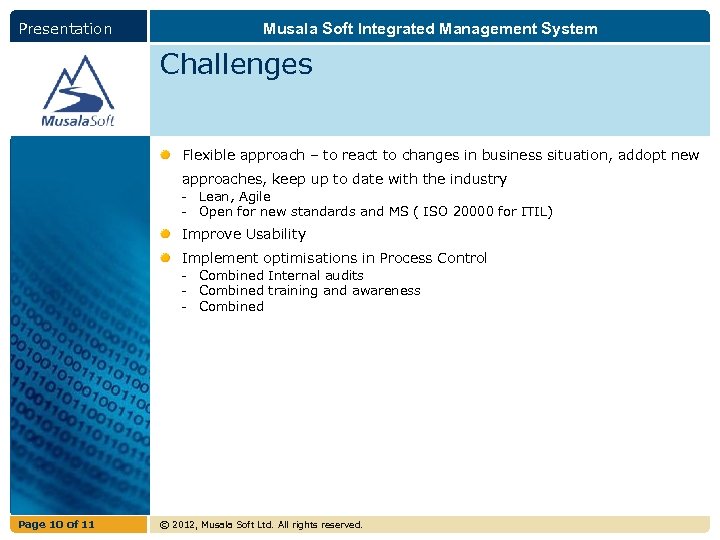 Presentation

Musala Soft Integrated Management System

MusalaSoft

Challenges

Flexible approach – to react to changes in business situation, addopt new approaches, keep up to date with the industry
- Lean, Agile
- Open for new standards and MS ( ISO 20000 for ITIL)

Improve Usability

Implement optimisations in Process Control
- Combined Internal audits
- Combined training and awareness
- Combined

Page 10 of 11

© 2012, Musala Soft Ltd. All rights reserved.